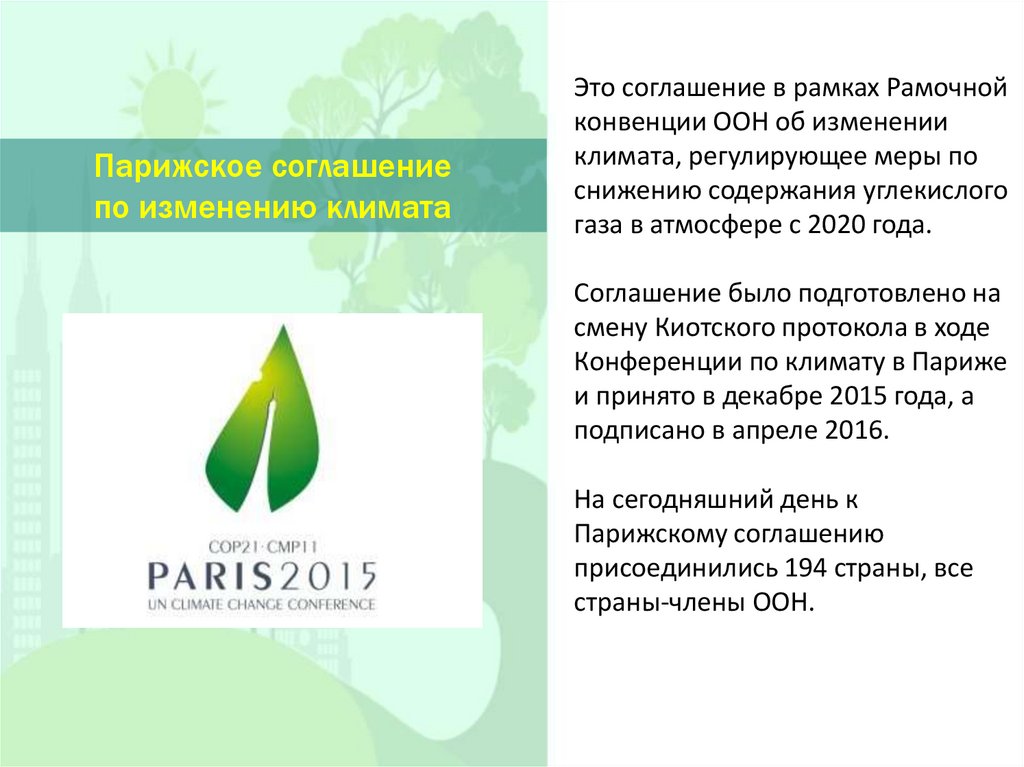 Парижское соглашение по изменению климата

COP21·CMP11
PARIS2015
UN CLIMATE CHANGE CONFERENCE

Это соглашение в рамках Рамочной конвенции ООН об изменении климата, регулирующее меры по снижению содержания углекислого газа в атмосфере с 2020 года.

Соглашение было подготовлено на смену Киотского протокола в ходе Конференции по климату в Париже и принято в декабре 2015 года, а подписано в апреле 2016.

На сегодняшний день к Парижскому соглашению присоединились 194 страны, все страны-члены ООН.